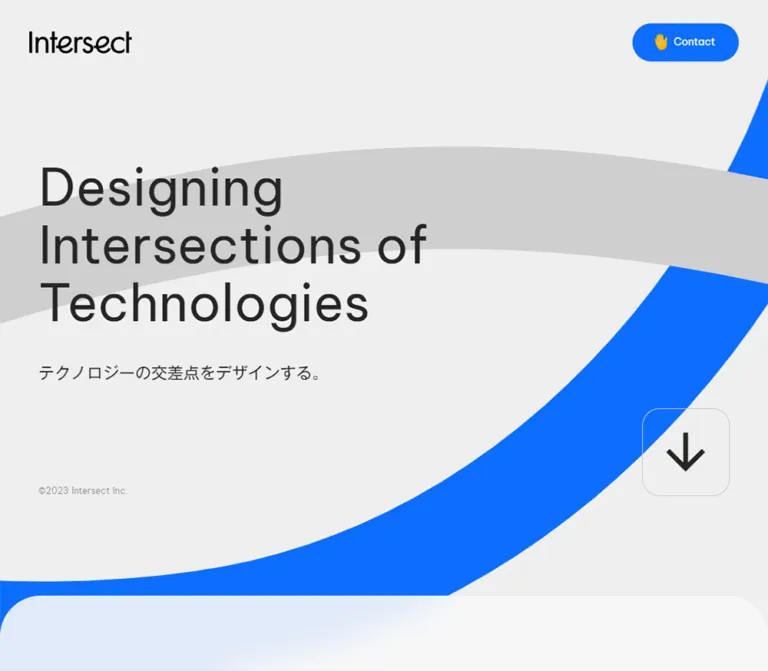 Intersect

Contact

Designing Intersections of Technologies

テクノロジーの交差点をデザインする。

©2023 Intersect Inc.